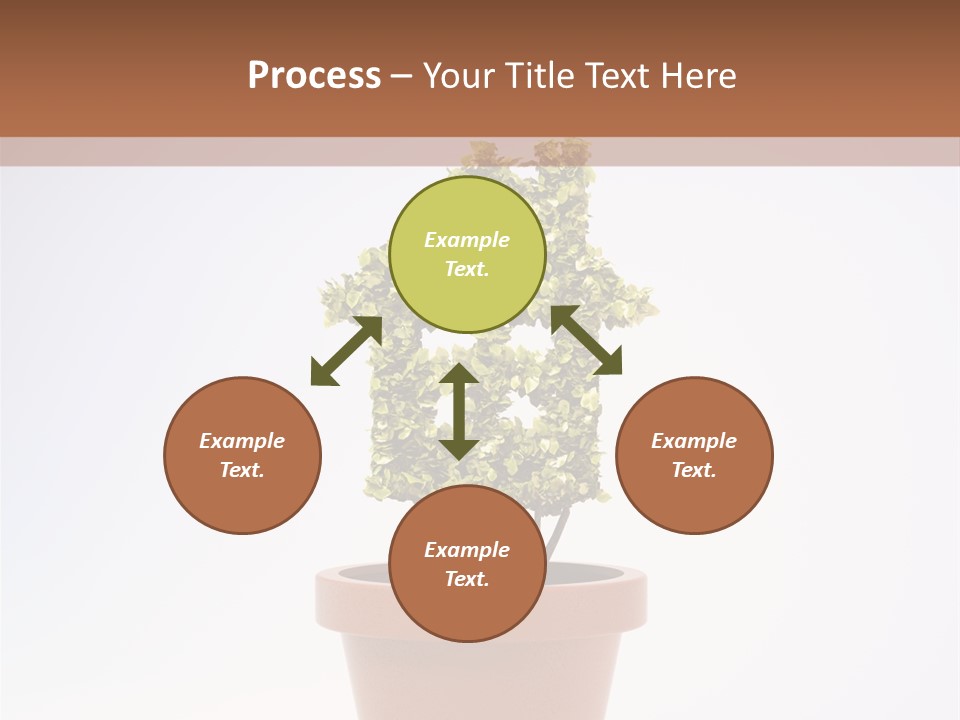 Process – Your Title Text Here

Example Text.

Example Text.

Example Text.

Example Text.